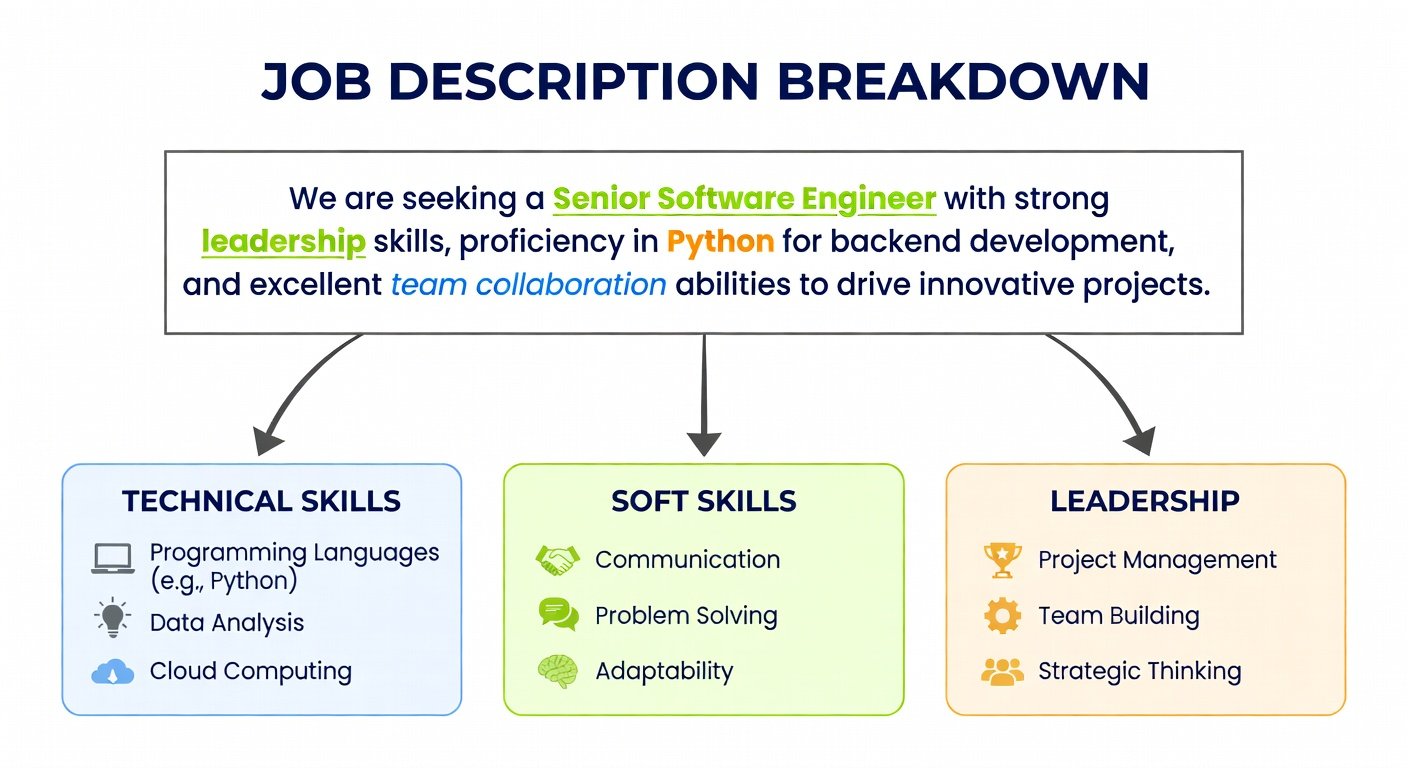 JOB DESCRIPTION BREAKDOWN

We are seeking a Senior Software Engineer with strong leadership skills, proficiency in Python for backend development, and excellent team collaboration abilities to drive innovative projects.

TECHNICAL SKILLS
Programming Languages (e.g., Python)
Data Analysis
Cloud Computing

SOFT SKILLS
Communication
Problem Solving
Adaptability

LEADERSHIP
Project Management
Team Building
Strategic Thinking